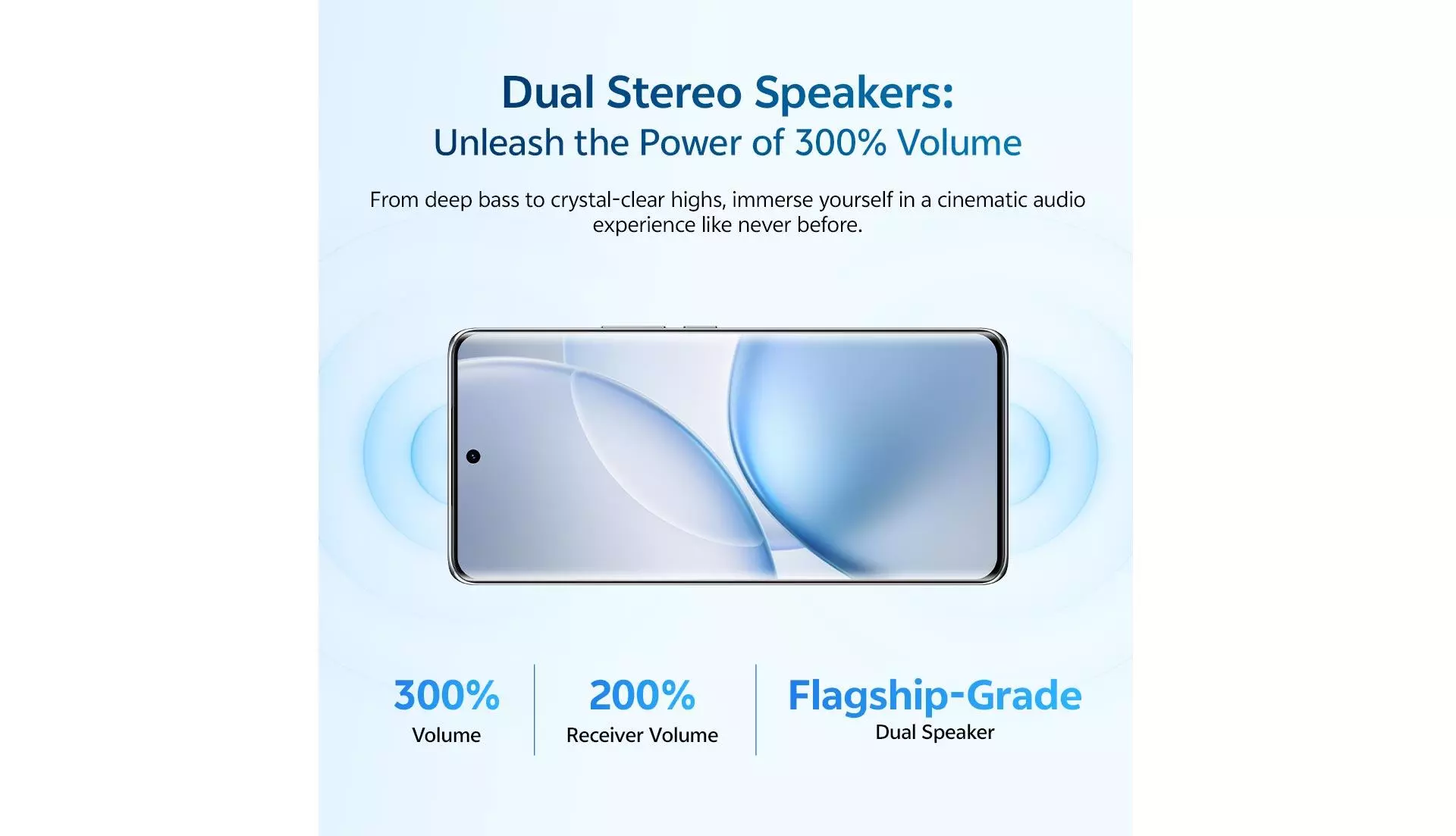 Dual Stereo Speakers:
Unleash the Power of 300% Volume

From deep bass to crystal-clear highs, immerse yourself in a cinematic audio experience like never before.

300%
Volume

200%
Receiver Volume

Flagship-Grade
Dual Speaker